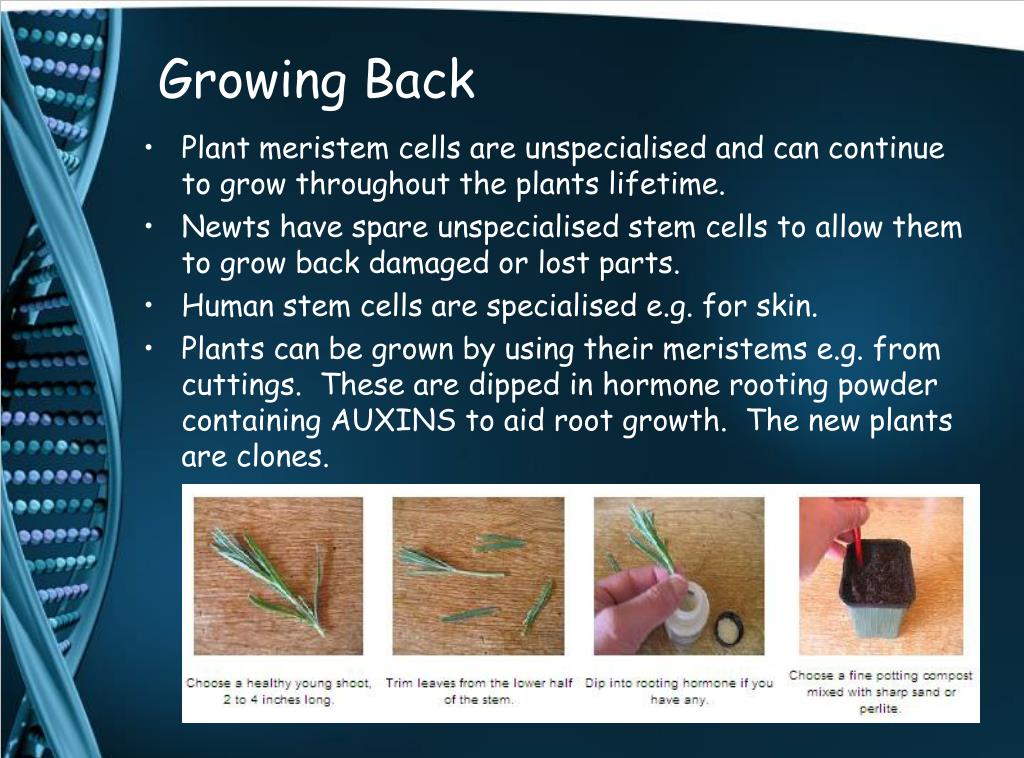 Growing Back

• Plant meristem cells are unspecialised and can continue to grow throughout the plants lifetime.
• Newts have spare unspecialised stem cells to allow them to grow back damaged or lost parts.
• Human stem cells are specialised e.g. for skin.
• Plants can be grown by using their meristems e.g. from cuttings. These are dipped in hormone rooting powder containing AUXINS to aid root growth. The new plants are clones.

Choose a healthy young shoot, 2 to 4 inches long.

Trim leaves from the lower half of the stem.

Dip into rooting hormone if you have any.

Choose a fine potting compost mixed with sharp sand or perlite.